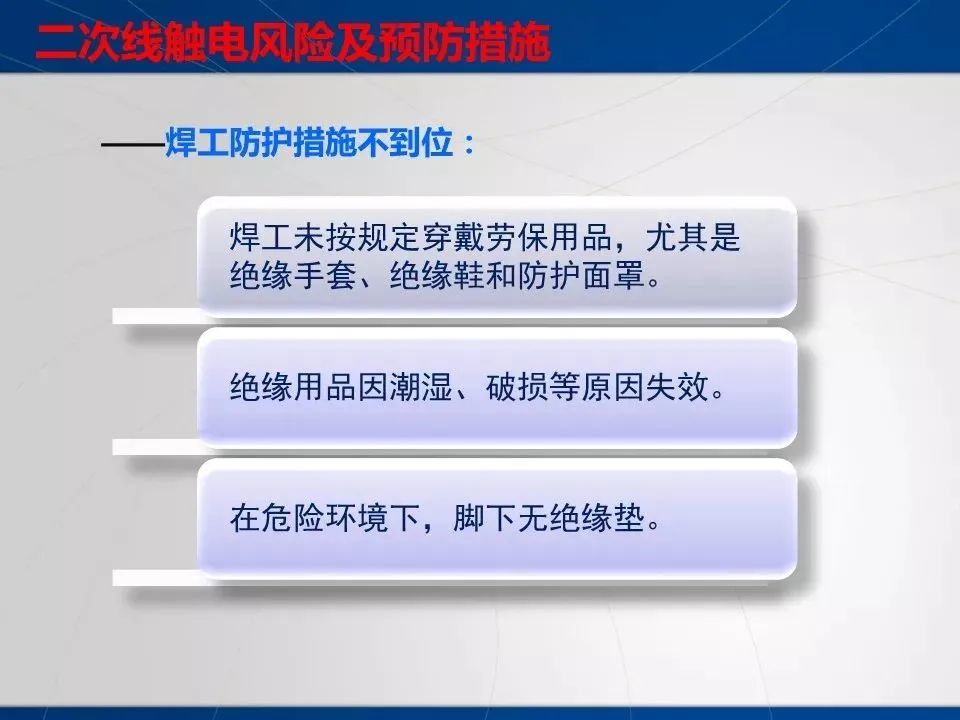 二次线触电风险及预防措施

——焊工防护措施不到位：

焊工未按规定穿戴劳保用品，尤其是绝缘手套、绝缘鞋和防护面罩。

绝缘用品因潮湿、破损等原因失效。

在危险环境下，脚下无绝缘垫。